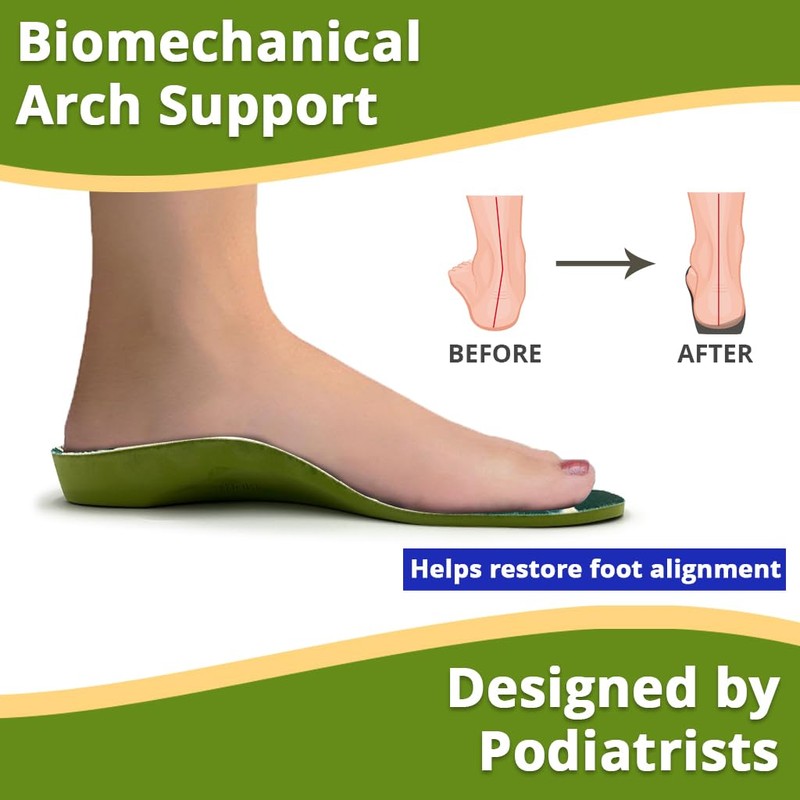 Biomechanical Arch Support

BEFORE

AFTER

Helps restore foot alignment

Designed by Podiatrists